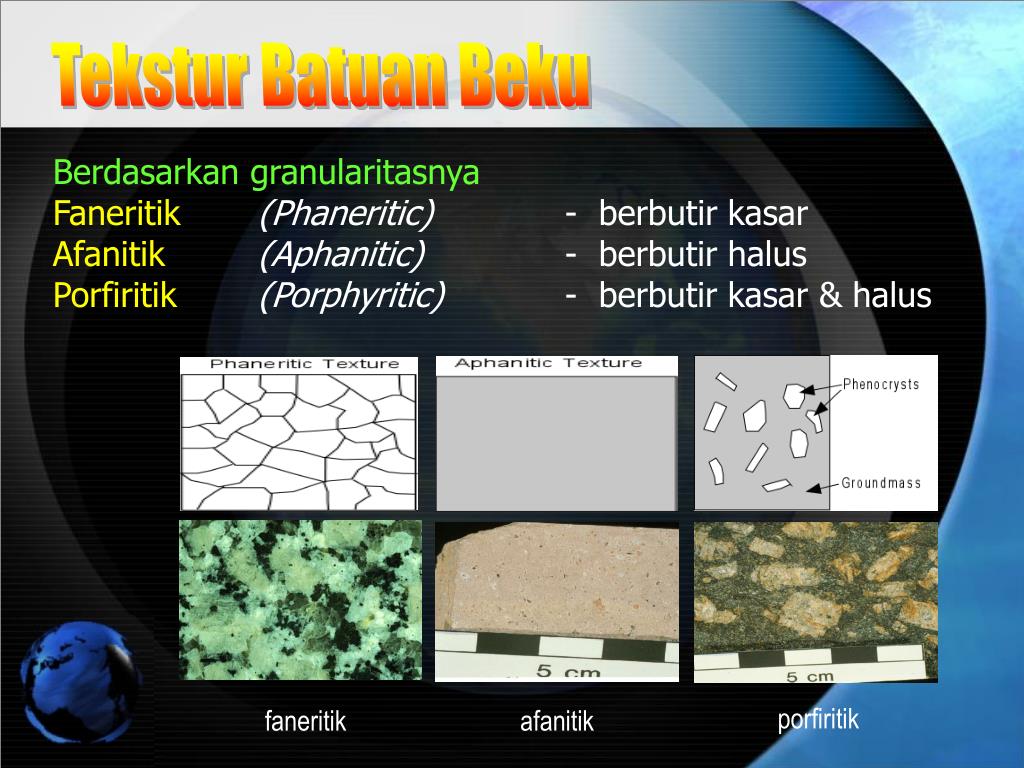 Tekstur Batuan Beku

Berdasarkan granularitasnya

Faneritik (Phaneritic) - berbutir kasar
Afanitik (Aphanitic) - berbutir halus
Porfiritik (Porphyritic) - berbutir kasar & halus

Phaneritic Texture

Aphanitic Texture

Phenocrysts

Groundmass

5 cm

5 cm

faneritik

afanitik

porfiritik